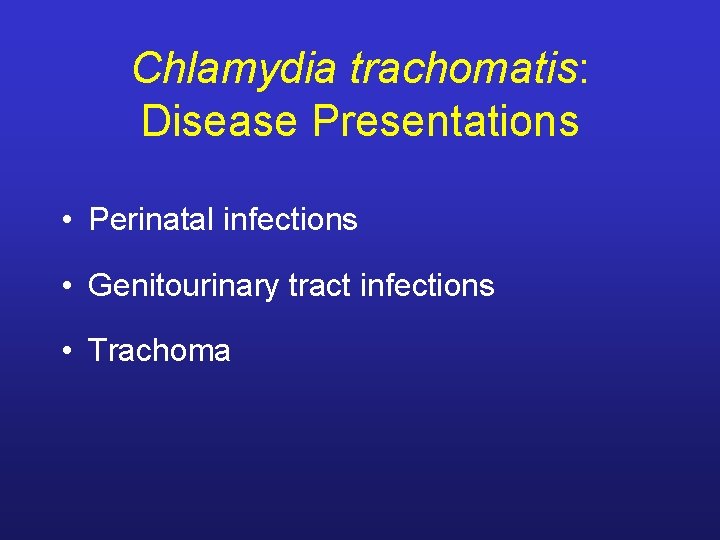 Chlamydia trachomatis:
Disease Presentations

• Perinatal infections

• Genitourinary tract infections

• Trachoma